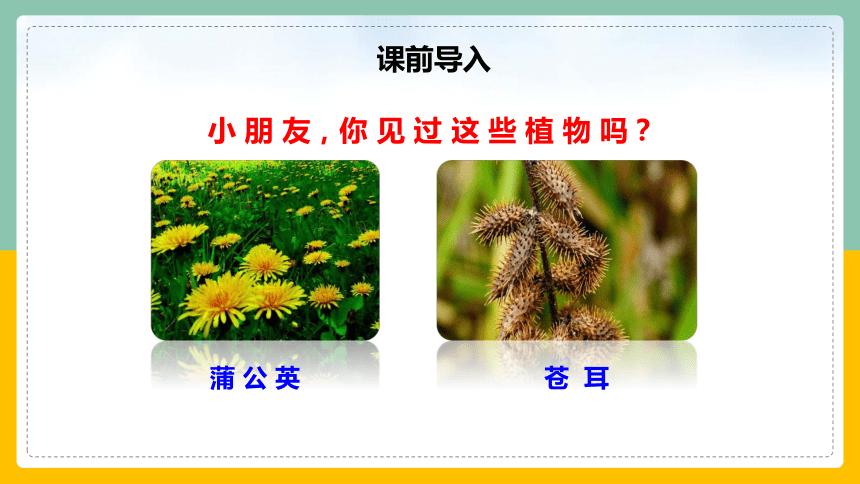 课前导入

小朋友，你见过这些植物吗？

蒲公英

苍耳